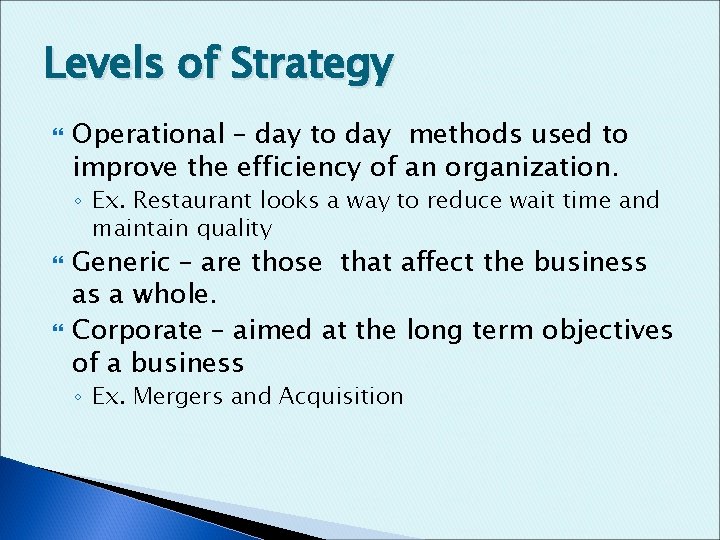 Levels of Strategy

Operational – day to day methods used to improve the efficiency of an organization.
◦ Ex. Restaurant looks a way to reduce wait time and maintain quality

Generic – are those that affect the business as a whole.

Corporate – aimed at the long term objectives of a business
◦ Ex. Mergers and Acquisition